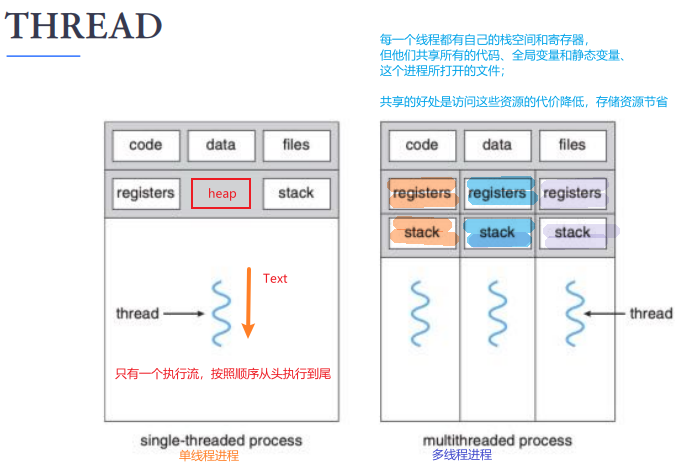 THREAD

每一个线程都有自己的栈空间和寄存器，
但他们共享所有的代码、全局变量和静态变量、
这个进程所打开的文件；

共享的好处是访问这些资源的代价降低，存储资源节省

code
data
files
registers
heap
stack
Text
thread
只有一个执行流，按照顺序从头执行到尾
single-threaded process
单线程进程

code
data
files
registers
registers
registers
stack
stack
stack
thread
multithreaded process
多线程进程